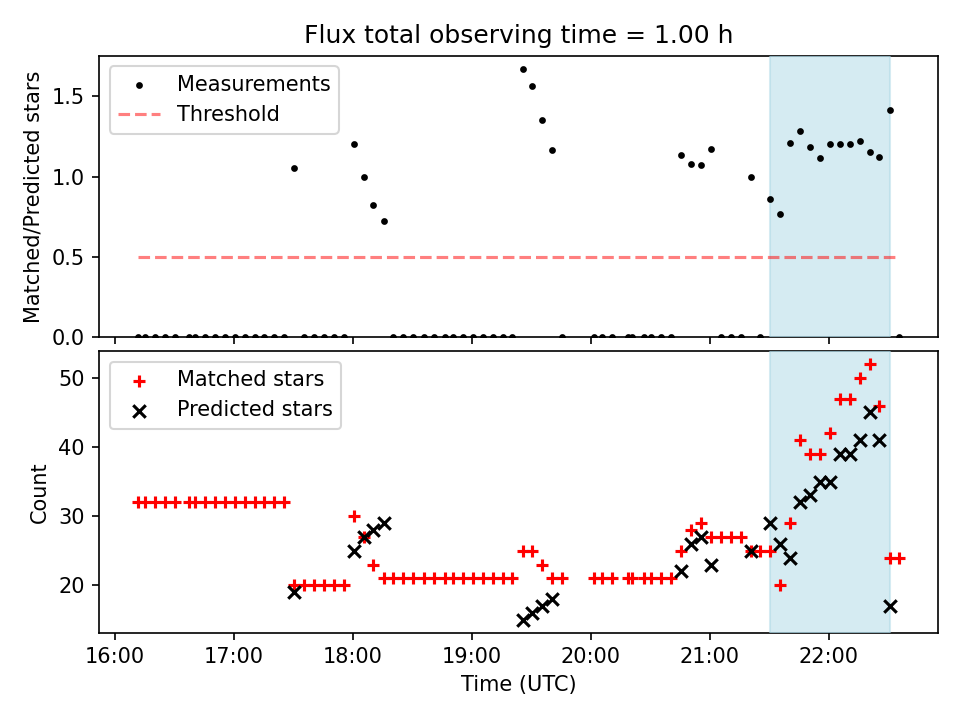 Flux total observing time = 1.00 h

Matched/Predicted stars

1.5
1.0
0.5
0.0

Measurements
Threshold

Count

50
40
30
20

Matched stars
Predicted stars

16:00 17:00 18:00 19:00 20:00 21:00 22:00

Time (UTC)